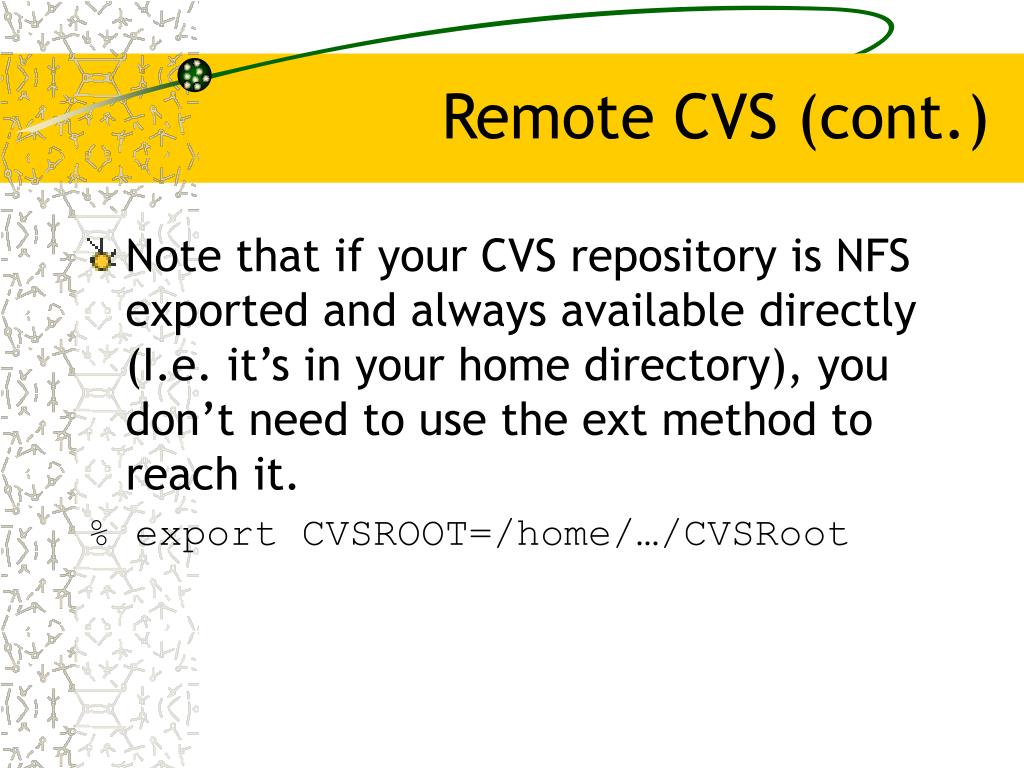 Remote CVS (cont.)

Note that if your CVS repository is NFS exported and always available directly (I.e. it's in your home directory), you don't need to use the ext method to reach it.

% export CVSROOT=/home/…/CVSRoot